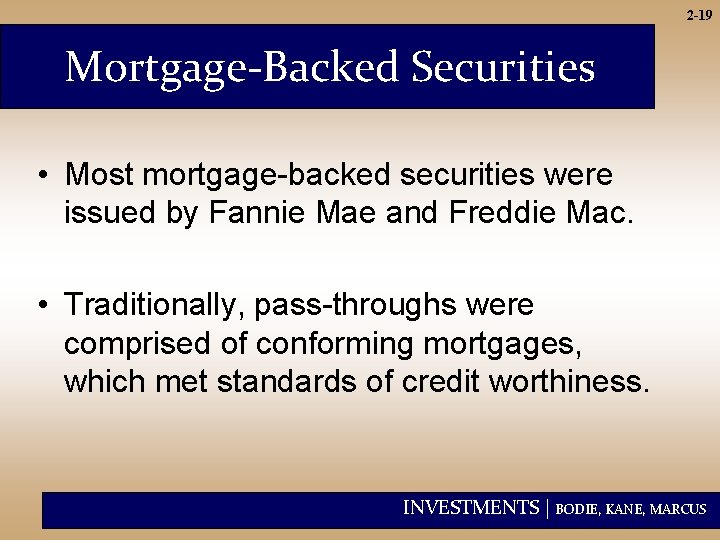 2-19

Mortgage-Backed Securities

• Most mortgage-backed securities were issued by Fannie Mae and Freddie Mac.

• Traditionally, pass-throughs were comprised of conforming mortgages, which met standards of credit worthiness.

INVESTMENTS | BODIE, KANE, MARCUS